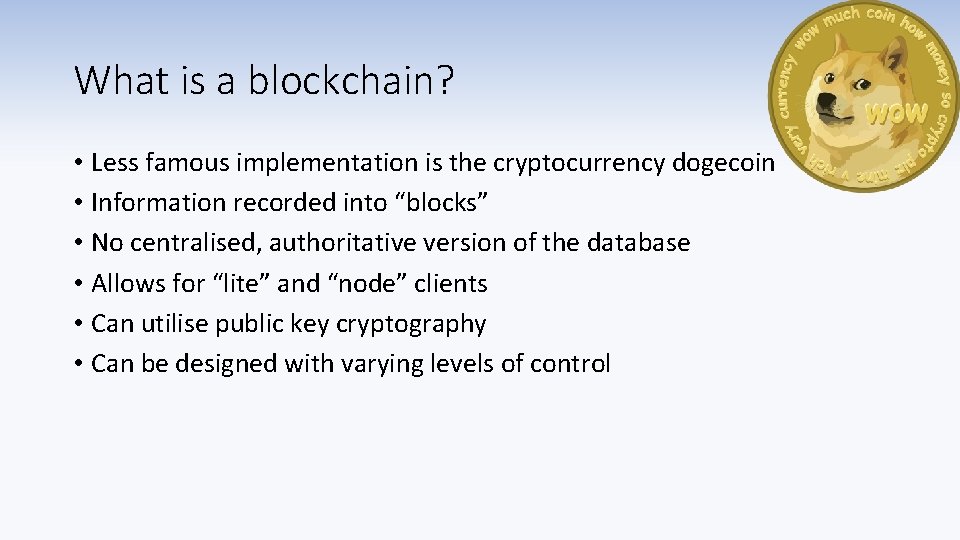 What is a blockchain?

• Less famous implementation is the cryptocurrency dogecoin
• Information recorded into “blocks”
• No centralised, authoritative version of the database
• Allows for “lite” and “node” clients
• Can utilise public key cryptography
• Can be designed with varying levels of control

wow much coin how money so crypto plz mine v rich very currency
wow